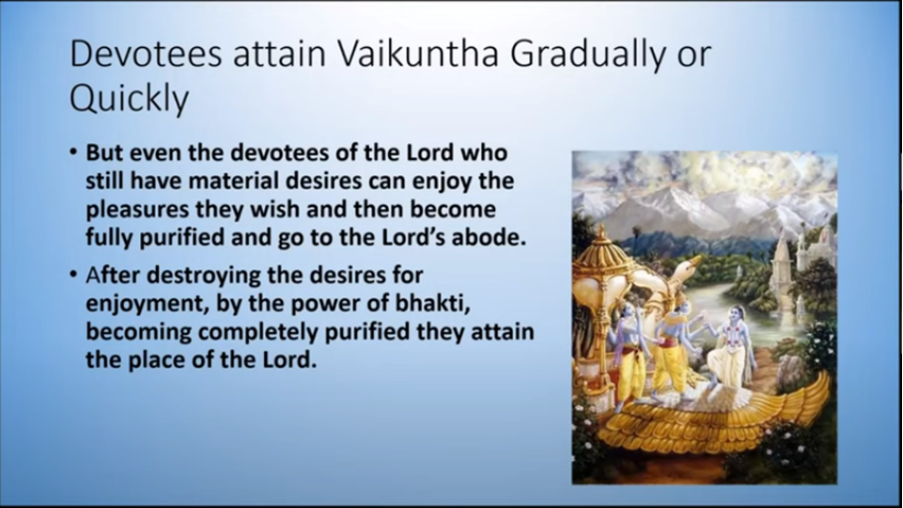 Devotees attain Vaikuntha Gradually or Quickly

• But even the devotees of the Lord who still have material desires can enjoy the pleasures they wish and then become fully purified and go to the Lord's abode.

• After destroying the desires for enjoyment, by the power of bhakti, becoming completely purified they attain the place of the Lord.